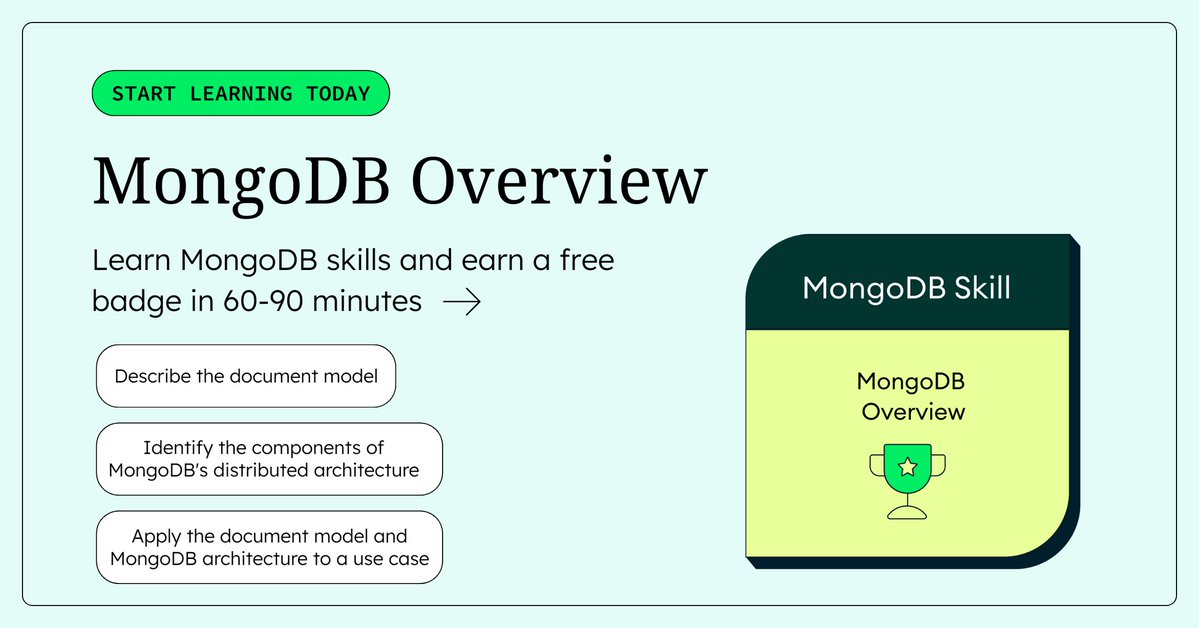 START LEARNING TODAY

MongoDB Overview

Learn MongoDB skills and earn a free badge in 60-90 minutes →

Describe the document model

Identify the components of MongoDB's distributed architecture

Apply the document model and MongoDB architecture to a use case

MongoDB Skill

MongoDB Overview